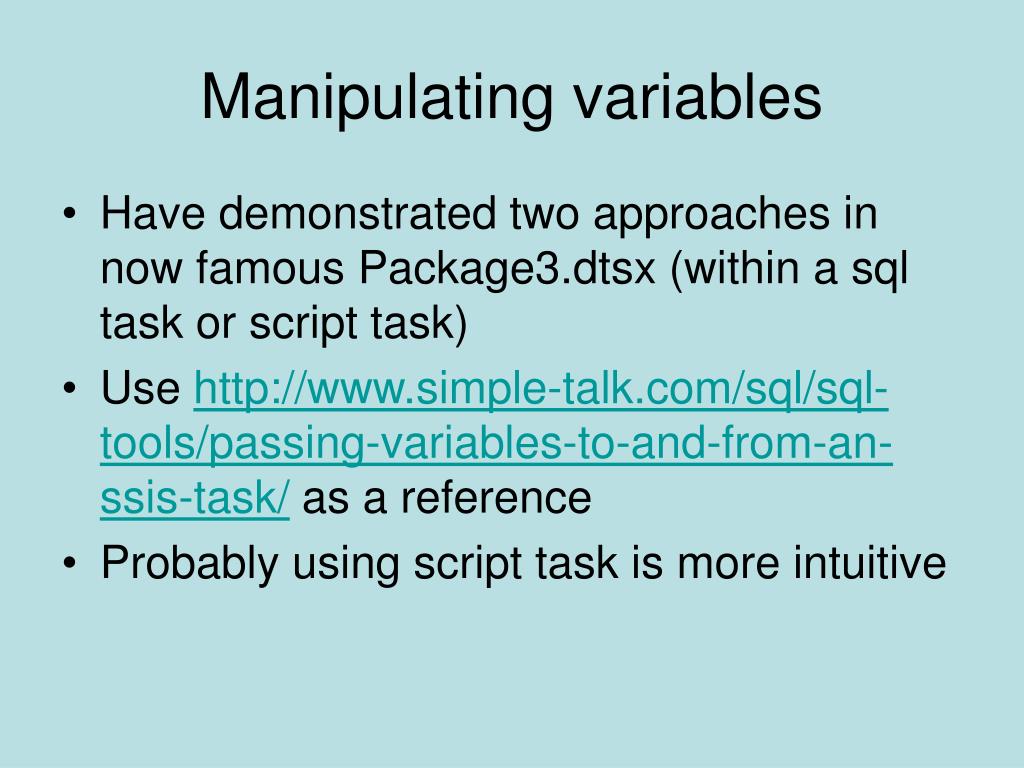 Manipulating variables

• Have demonstrated two approaches in now famous Package3.dtsx (within a sql task or script task)
• Use http://www.simple-talk.com/sql/sql-tools/passing-variables-to-and-from-an-ssis-task/ as a reference
• Probably using script task is more intuitive